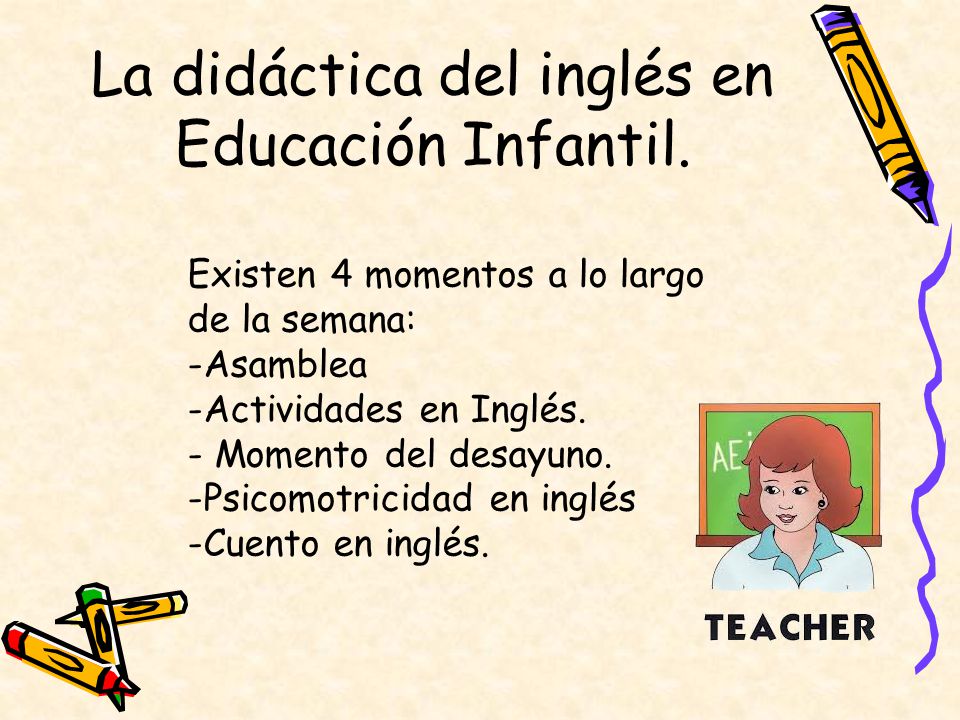 La didáctica del inglés en Educación Infantil.

Existen 4 momentos a lo largo de la semana:
-Asamblea
-Actividades en Inglés.
- Momento del desayuno.
-Psicomotricidad en inglés
-Cuento en inglés.

AEi

TEACHER